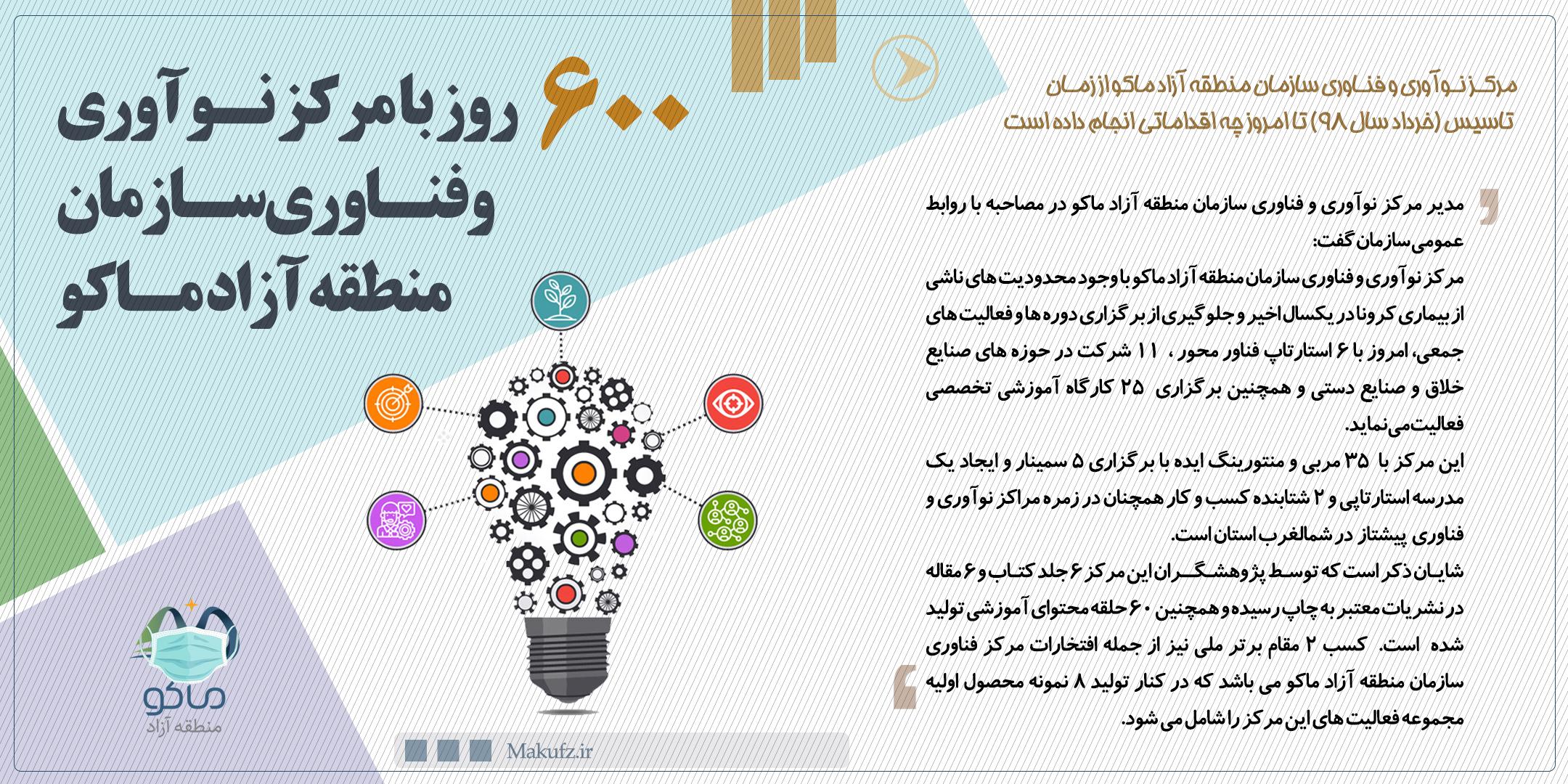 ۶۰۰ روز با مرکز نوآوری و فناوری سازمان منطقه آزاد ماکو

مرکز نوآوری و فناوری سازمان منطقه آزاد ماکو از زمان تاسیس (خرداد سال ۹۸) تا امروز چه اقداماتی انجام داده است

مدیر مرکز نوآوری و فناوری سازمان منطقه آزاد ماکو در مصاحبه با روابط عمومی سازمان گفت:
مرکز نوآوری و فناوری سازمان منطقه آزاد ماکو با وجود محدودیت های ناشی از بیماری کرونا در یکسال اخیر و جلوگیری از برگزاری دوره ها و فعالیت های جمعی، امروز با ۶ استارتاپ فناور محور ، ۱۱ شرکت در حوزه های صنایع خلاق و صنایع دستی و همچنین برگزاری ۲۵ کارگاه آموزشی تخصصی فعالیت می نماید.
این مرکز با ۳۵ مربی و منتورینگ ایده با برگزاری ۵ سمینار و ایجاد یک مدرسه استارتاپی و ۲ شتابنده کسب و کار همچنان در زمره مراکز نوآوری و فناوری پیشتاز در شمالغرب استان است.
شایان ذکر است که توسط پژوهشگران این مرکز ۶ جلد کتاب و ۶ مقاله در نشریات معتبر به چاپ رسیده و همچنین ۶۰ حلقه محتوای آموزشی تولید شده است. کسب ۲ مقام برتر ملی نیز از جمله افتخارات مرکز فناوری سازمان منطقه آزاد ماکو می باشد که در کنار تولید ۸ نمونه محصول اولیه مجموعه فعالیت های این مرکز را شامل می شود.

ماکو
منطقه آزاد

Makufz.ir